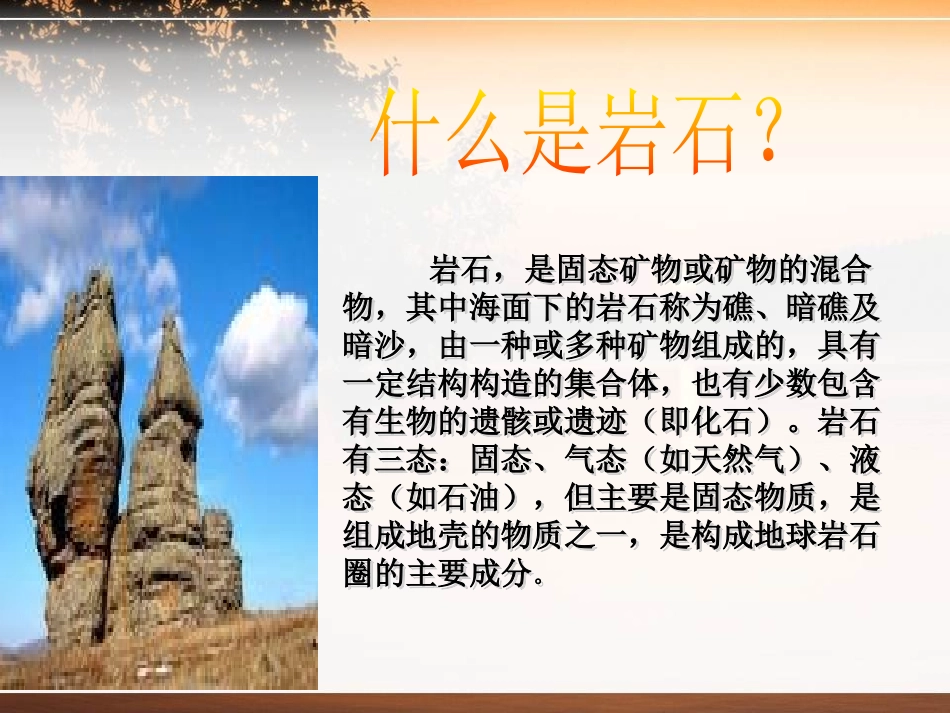 什么是岩石？

岩石，是固态矿物或矿物的混合物，其中海面下的岩石称为礁、暗礁及暗沙，由一种或多种矿物组成的，具有一定结构构造的集合体，也有少数包含有生物的遗骸或遗迹（即化石）。岩石有三态：固态、气态（如天然气）、液态（如石油），但主要是固态物质，是组成地壳的物质之一，是构成地球岩石圈的主要成分。